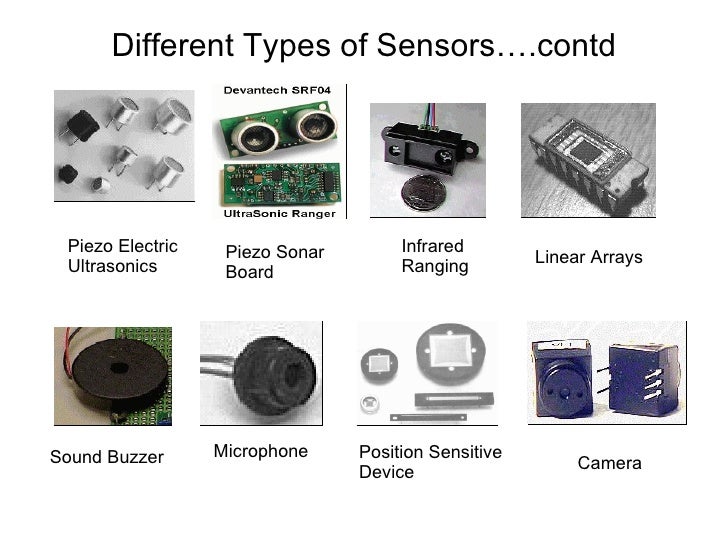 Different Types of Sensors….contd

Devantech SRF04

UltraSonic Ranger

Piezo Electric Ultrasonics

Piezo Sonar Board

Infrared Ranging

Linear Arrays

Sound Buzzer

Microphone

Position Sensitive Device

Camera